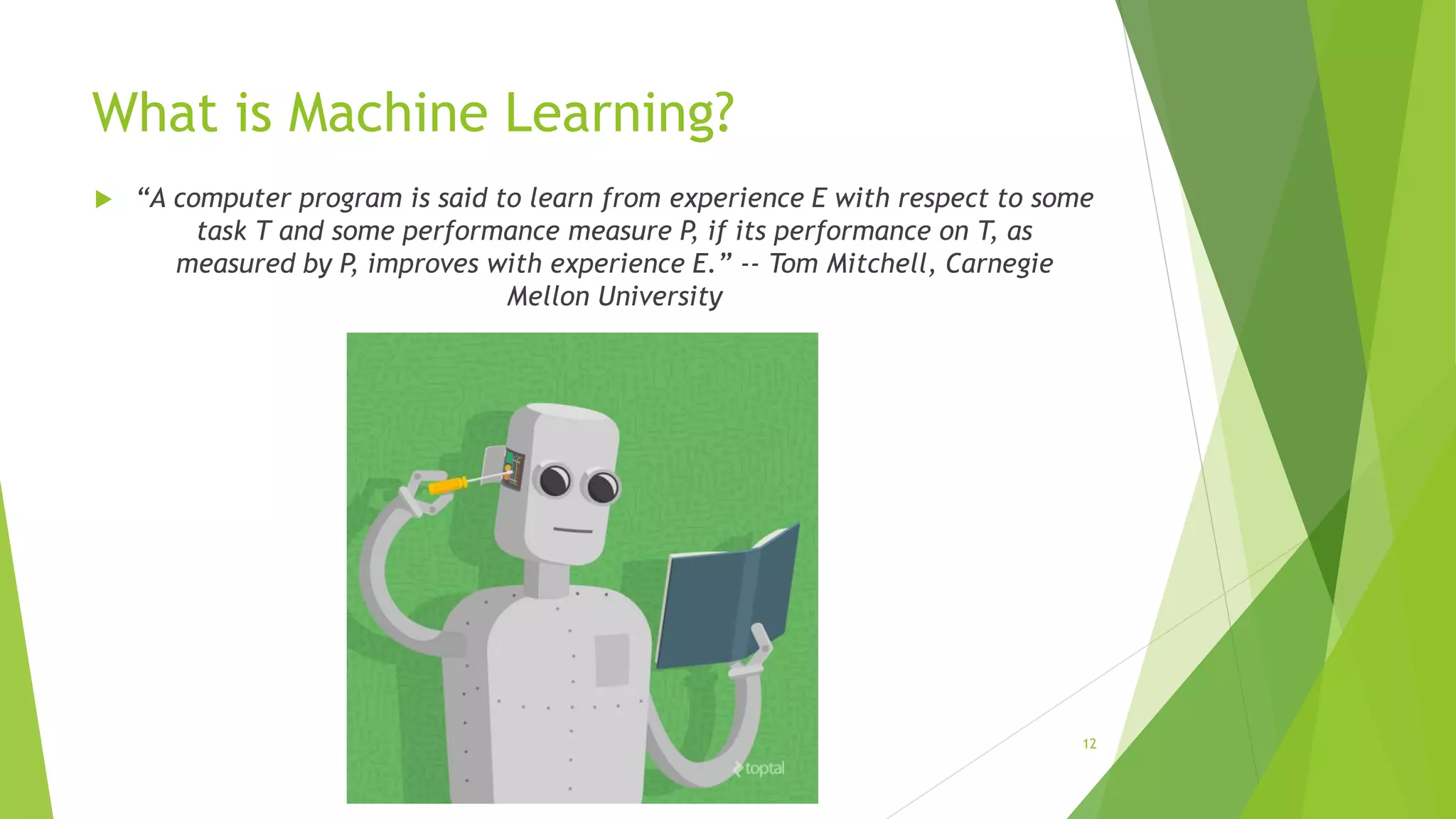 What is Machine Learning?

“A computer program is said to learn from experience E with respect to some task T and some performance measure P, if its performance on T, as measured by P, improves with experience E.” -- Tom Mitchell, Carnegie Mellon University

toptal

12